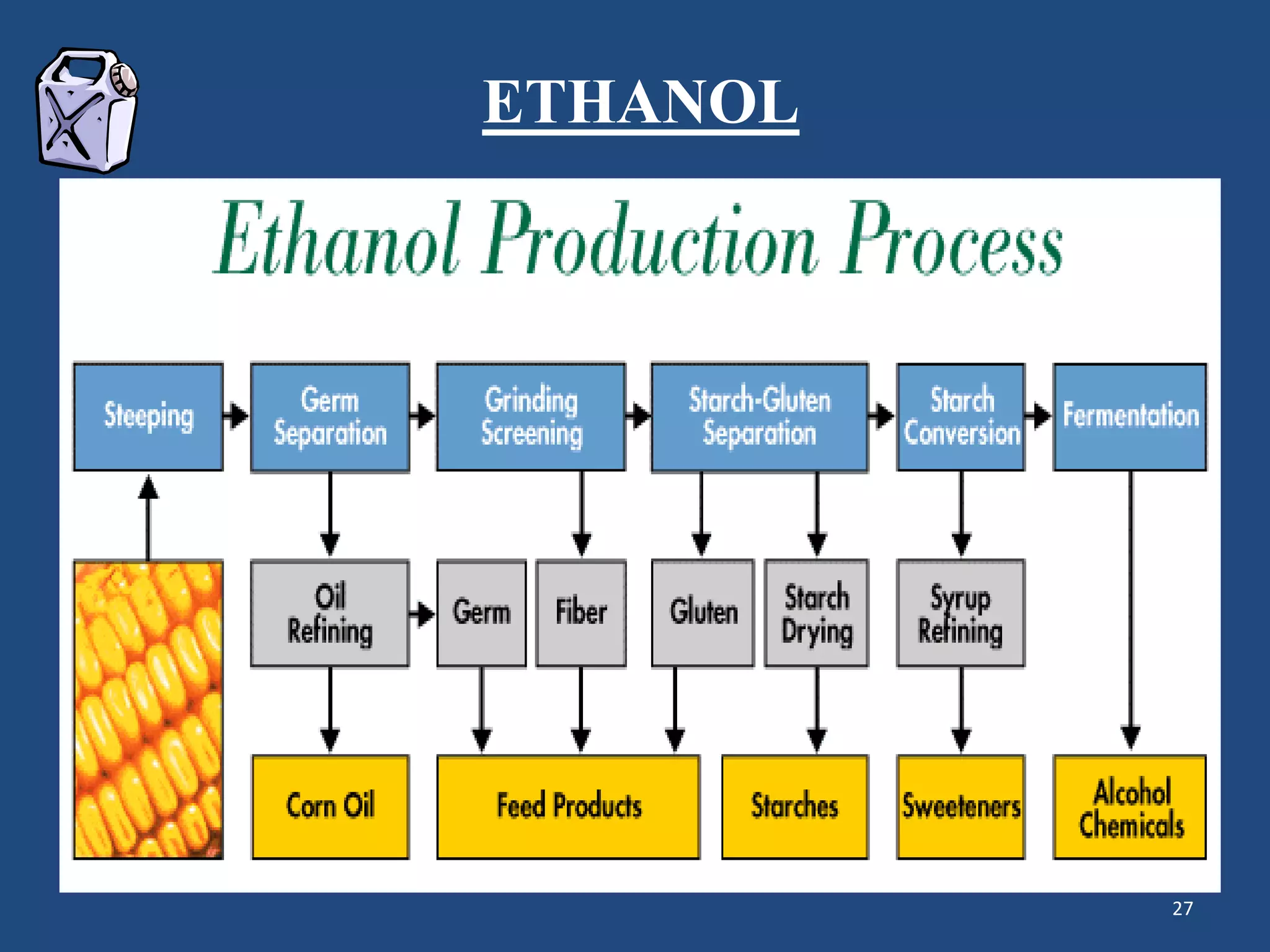 ETHANOL

Ethanol Production Process

Steeping

Germ Separation

Grinding Screening

Starch-Gluten Separation

Starch Conversion

Fermentation

Oil Refining

Germ

Fiber

Gluten

Starch Drying

Syrup Refining

Corn Oil

Feed Products

Starches

Sweeteners

Alcohol Chemicals

27